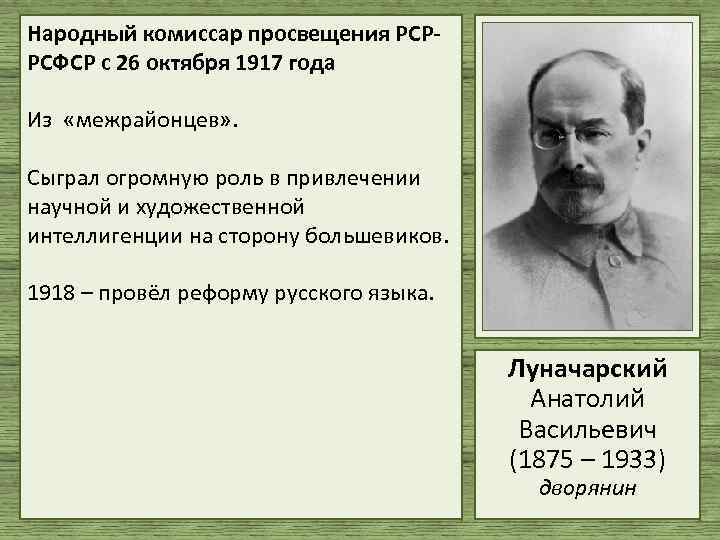 Народный комиссар просвещения РСР-РСФСР с 26 октября 1917 года

Из «межрайонцев».

Сыграл огромную роль в привлечении научной и художественной интеллигенции на сторону большевиков.

1918 – провёл реформу русского языка.

Луначарский
Анатолий
Васильевич
(1875 – 1933)
дворянин